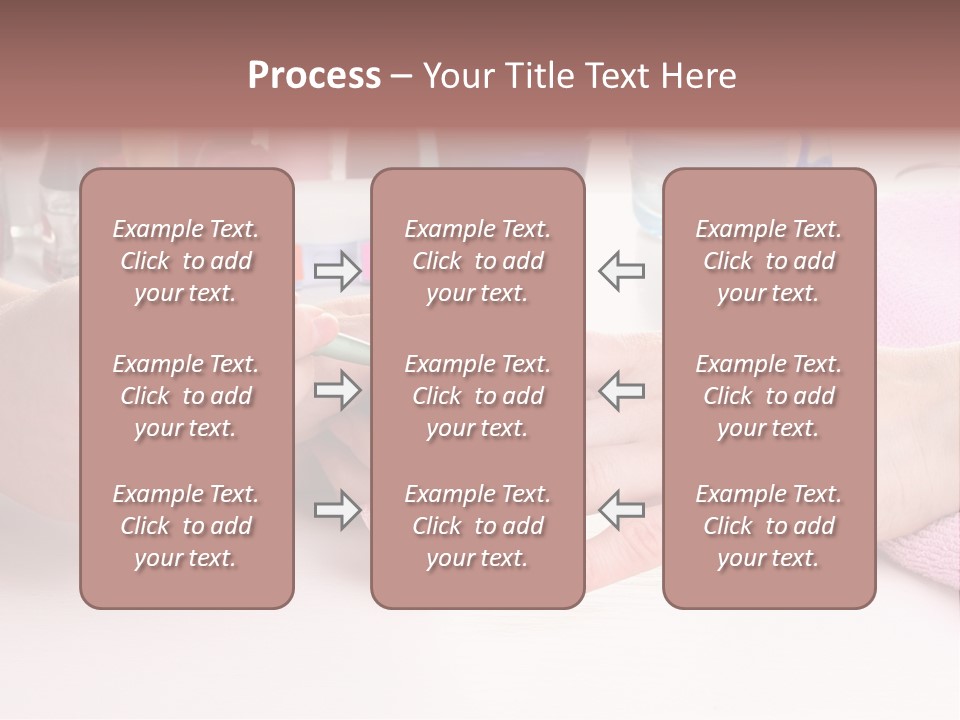 Process – Your Title Text Here

Example Text. Click to add your text.

Example Text. Click to add your text.

Example Text. Click to add your text.

Example Text. Click to add your text.

Example Text. Click to add your text.

Example Text. Click to add your text.

Example Text. Click to add your text.

Example Text. Click to add your text.

Example Text. Click to add your text.